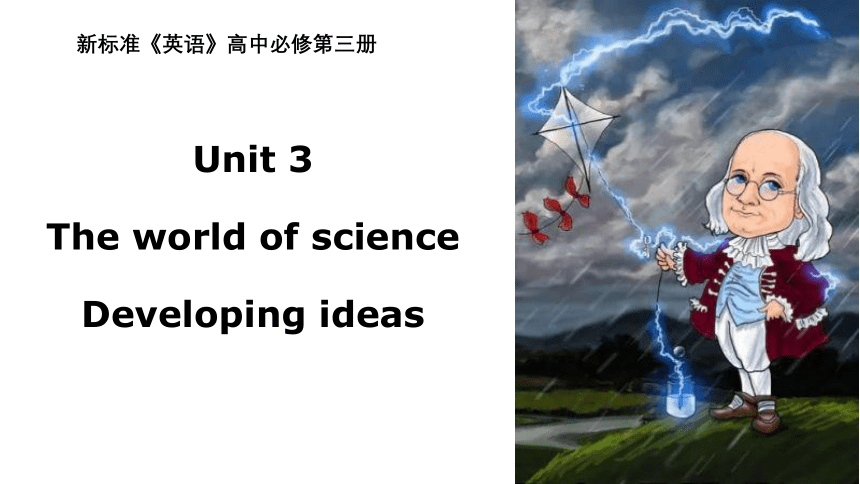 新标准《英语》高中必修第三册

Unit 3

The world of science

Developing ideas